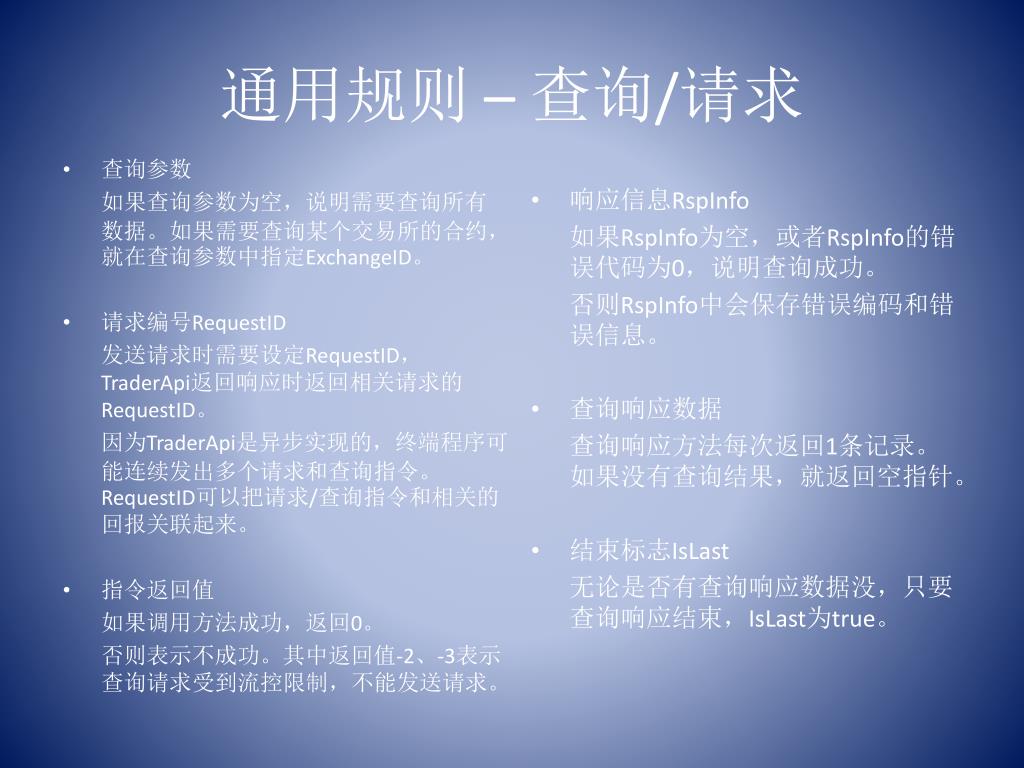 通用规则 – 查询/请求

• 查询参数

如果查询参数为空，说明需要查询所有数据。如果需要查询某个交易所的合约，就在查询参数中指定ExchangeID。

• 请求编号RequestID

发送请求时需要设定RequestID，TraderApi返回响应时返回相关请求的RequestID。

因为TraderApi是异步实现的，终端程序可能连续发出多个请求和查询指令。RequestID可以把请求/查询指令和相关的回报关联起来。

• 指令返回值

如果调用方法成功，返回0。

否则表示不成功。其中返回值-2、-3表示查询请求受到流控限制，不能发送请求。

• 响应信息RspInfo

如果RspInfo为空，或者RspInfo的错误代码为0，说明查询成功。

否则RspInfo中会保存错误编码和错误信息。

• 查询响应数据

查询响应方法每次返回1条记录。如果没有查询结果，就返回空指针。

• 结束标志IsLast

无论是否有查询响应数据没，只要查询响应结束，IsLast为true。